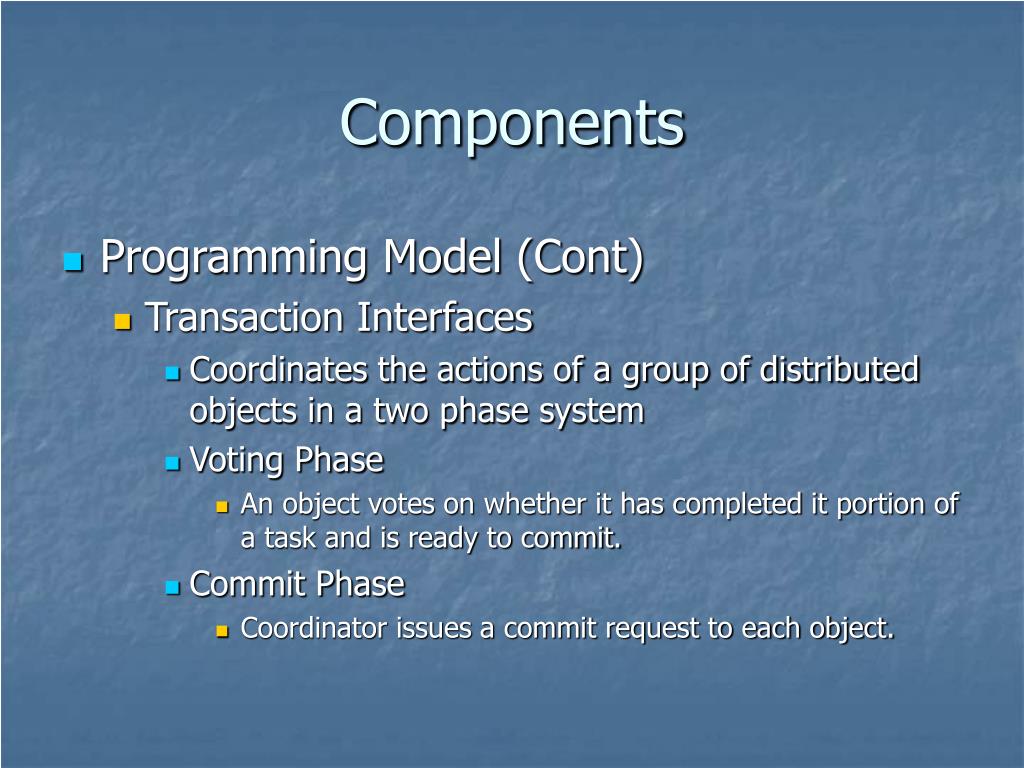 Components

Programming Model (Cont)

Transaction Interfaces

Coordinates the actions of a group of distributed objects in a two phase system

Voting Phase

An object votes on whether it has completed it portion of a task and is ready to commit.

Commit Phase

Coordinator issues a commit request to each object.